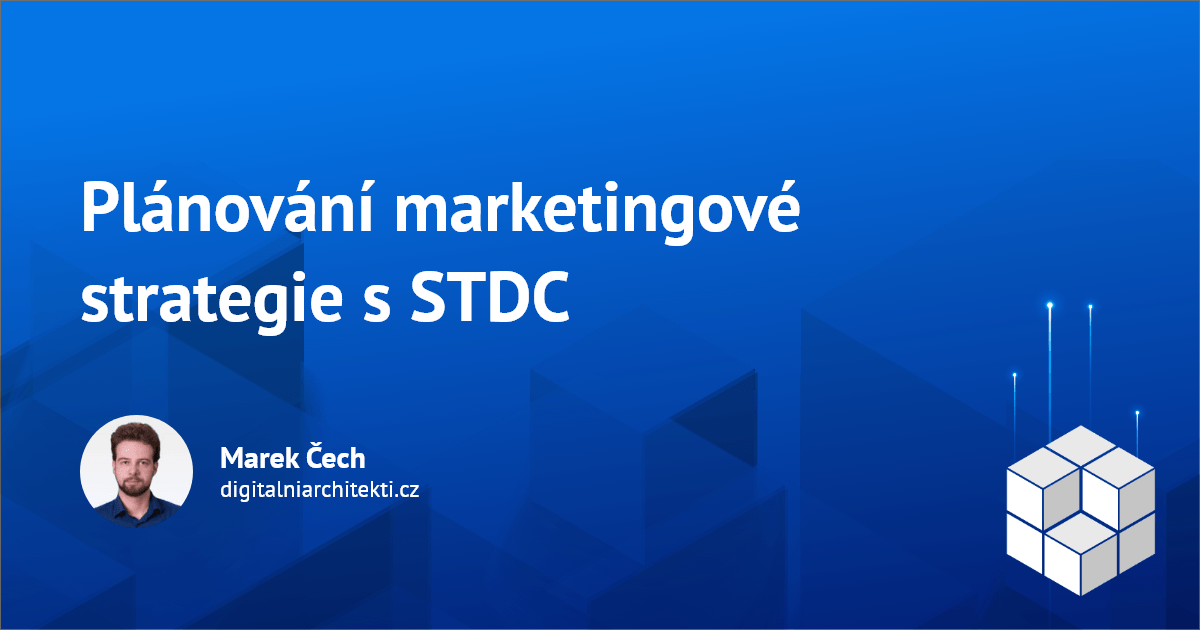 Plánování marketingové strategie s STDC

Marek Čech
digitalniarchitekti.cz